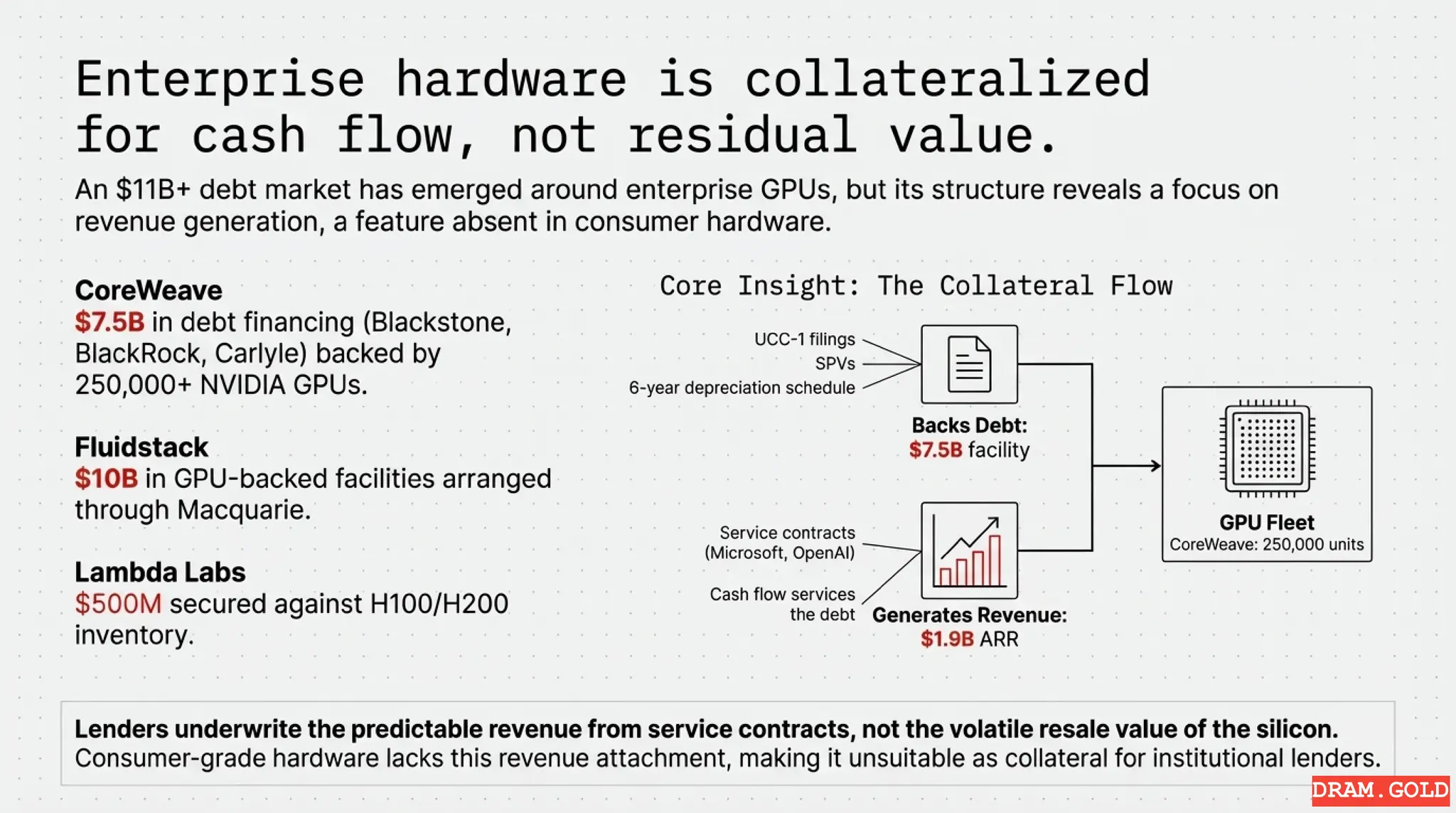 Enterprise hardware is collateralized for cash flow, not residual value.

An \$11B+ debt market has emerged around enterprise GPUs, but its structure reveals a focus on revenue generation, a feature absent in consumer hardware.

CoreWeave
\$7.5B in debt financing (Blackstone, BlackRock, Carlyle) backed by 250,000+ NVIDIA GPUs.

Fluidstack
\$10B in GPU-backed facilities arranged through Macquarie.

Lambda Labs
\$500M secured against H100/H200 inventory.

Core Insight: The Collateral Flow

UCC-1 filings
SPVs
6-year depreciation schedule

Backs Debt:
\$7.5B facility

Service contracts (Microsoft, OpenAI)

Cash flow services the debt

Generates Revenue:
\$1.9B ARR

GPU Fleet
CoreWeave: 250,000 units

Lenders underwrite the predictable revenue from service contracts, not the volatile resale value of the silicon.
Consumer-grade hardware lacks this revenue attachment, making it unsuitable as collateral for institutional lenders.

DRAM.GOLD